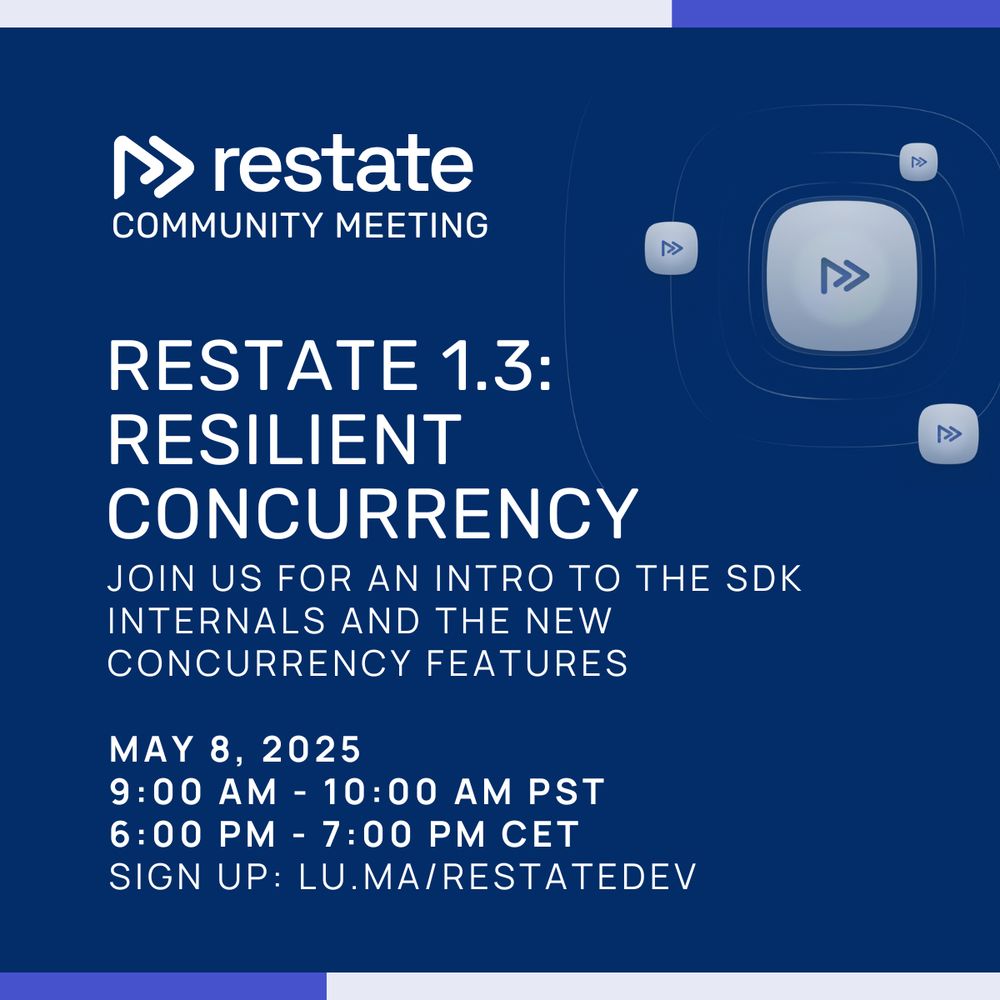 restate
COMMUNITY MEETING

RESTATE 1.3: RESILIENT CONCURRENCY

JOIN US FOR AN INTRO TO THE SDK INTERNALS AND THE NEW CONCURRENCY FEATURES

MAY 8, 2025
9:00 AM - 10:00 AM PST
6:00 PM - 7:00 PM CET
SIGN UP: LU.MA/RESTATEDEV